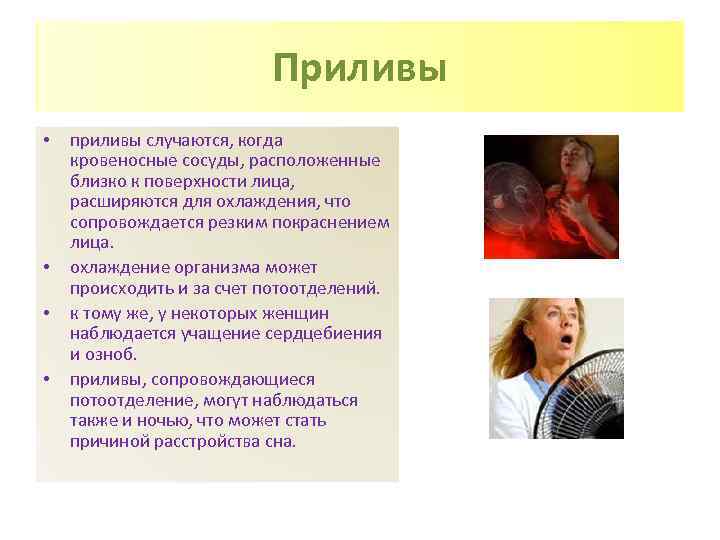 Приливы

• приливы случаются, когда кровеносные сосуды, расположенные близко к поверхности лица, расширяются для охлаждения, что сопровождается резким покраснением лица.
• охлаждение организма может происходить и за счет потоотделений.
• к тому же, у некоторых женщин наблюдается учащение сердцебиения и озноб.
• приливы, сопровождающиеся потоотделение, могут наблюдаться также и ночью, что может стать причиной расстройства сна.